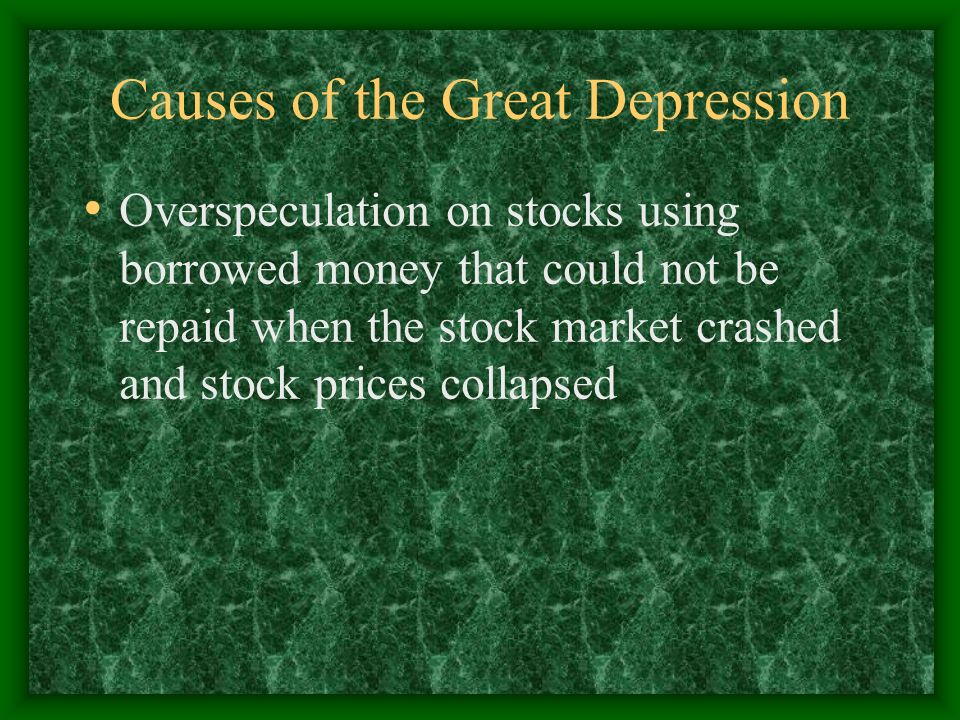 Causes of the Great Depression

• Overspeculation on stocks using borrowed money that could not be repaid when the stock market crashed and stock prices collapsed